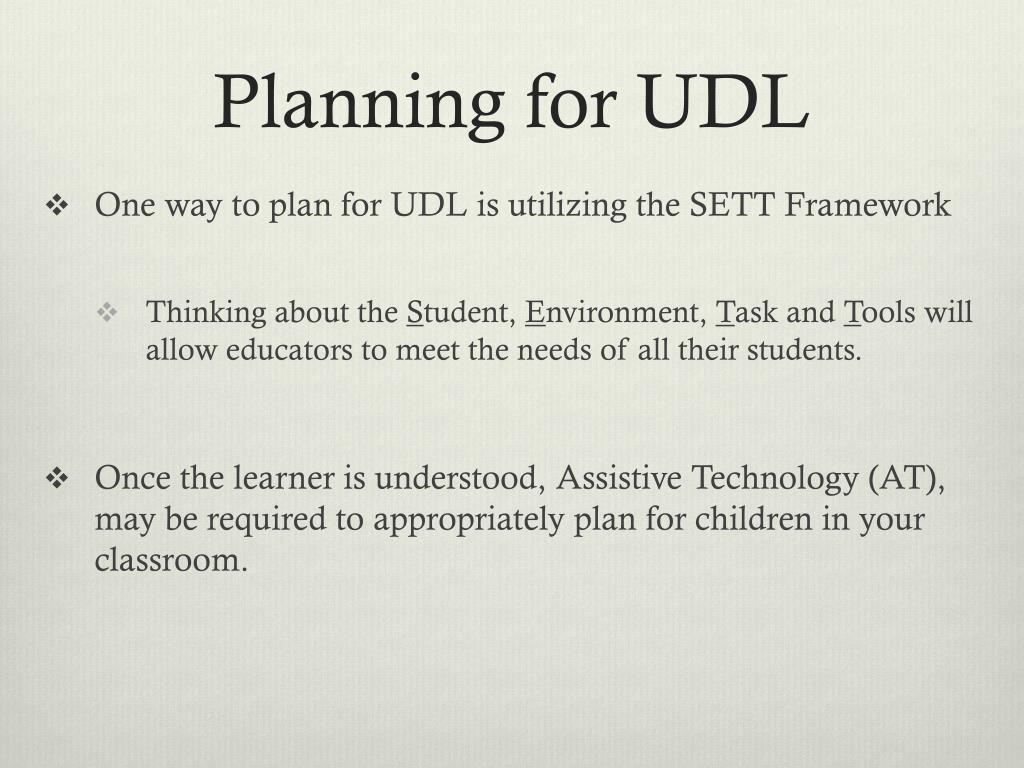 Planning for UDL

❖ One way to plan for UDL is utilizing the SETT Framework

❖ Thinking about the Student, Environment, Task and Tools will allow educators to meet the needs of all their students.

❖ Once the learner is understood, Assistive Technology (AT), may be required to appropriately plan for children in your classroom.